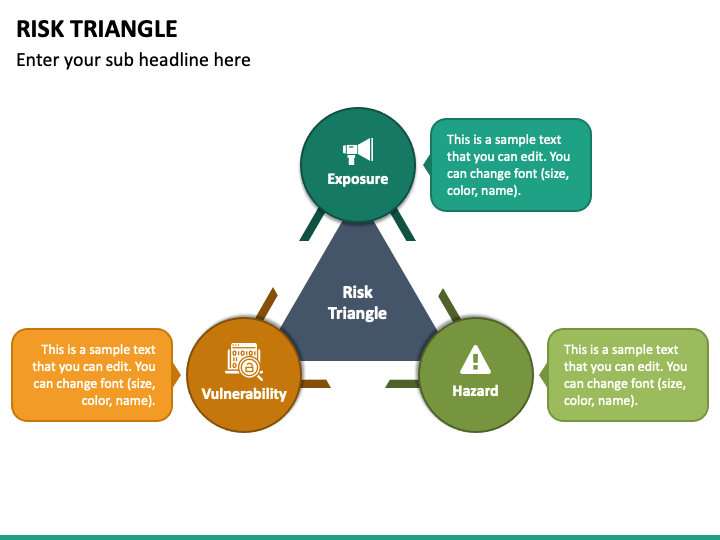 RISK TRIANGLE

Enter your sub headline here

Exposure

This is a sample text that you can edit. You can change font (size, color, name).

Risk Triangle

This is a sample text that you can edit. You can change font (size, color, name).

Vulnerability

Hazard

This is a sample text that you can edit. You can change font (size, color, name).